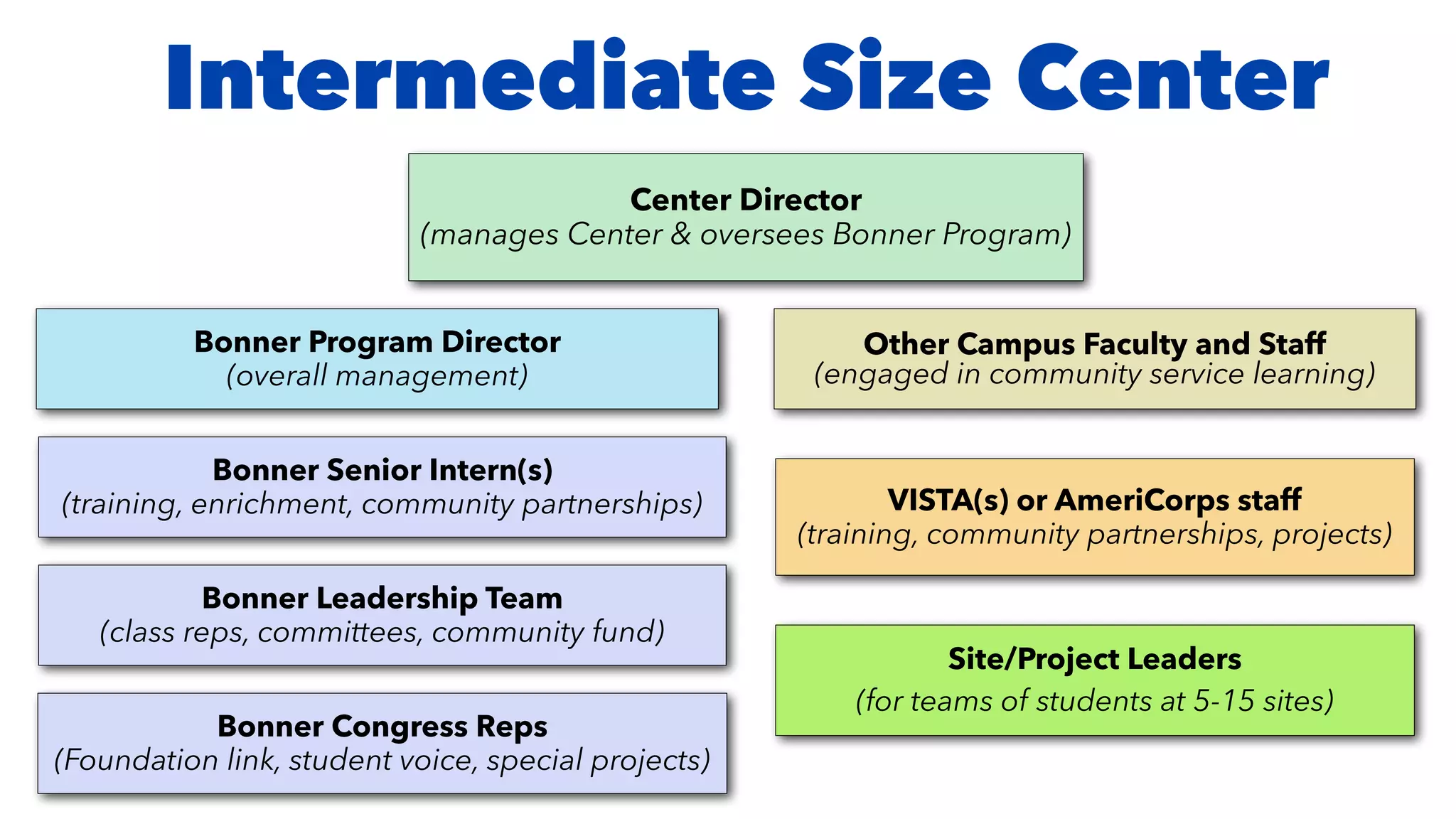 Intermediate Size Center

Center Director
(manages Center & oversees Bonner Program)

Bonner Program Director
(overall management)

Bonner Senior Intern(s)
(training, enrichment, community partnerships)

Bonner Leadership Team
(class reps, committees, community fund)

Bonner Congress Reps
(Foundation link, student voice, special projects)

Other Campus Faculty and Staff
(engaged in community service learning)

VISTA(s) or AmeriCorps staff
(training, community partnerships, projects)

Site/Project Leaders
(for teams of students at 5-15 sites)